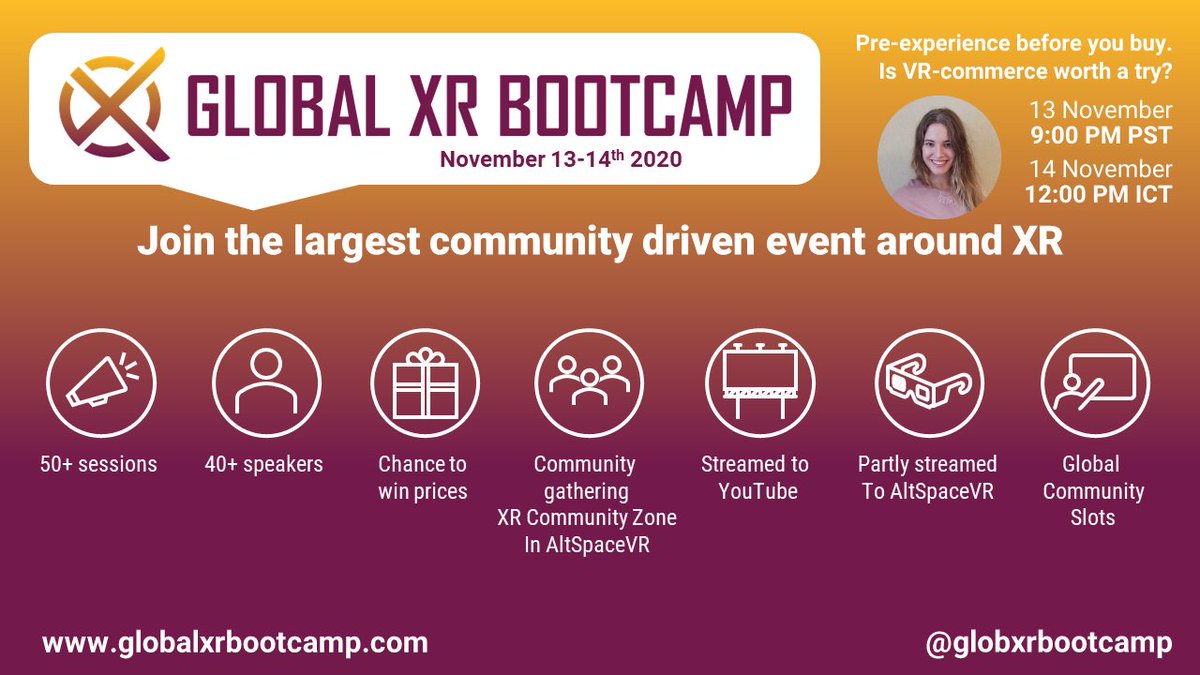 GLOBAL XR BOOTCAMP
November 13-14$^{th}$ 2020

Pre-experience before you buy. Is VR-commerce worth a try?

13 November
9:00 PM PST

14 November
12:00 PM ICT

Join the largest community driven event around XR

50+ sessions

40+ speakers

Chance to win prices

Community gathering XR Community Zone In AltSpaceVR

Streamed to YouTube

Partly streamed To AltSpaceVR

Global Community Slots

www.globalxrbootcamp.com

@globxrbootcamp